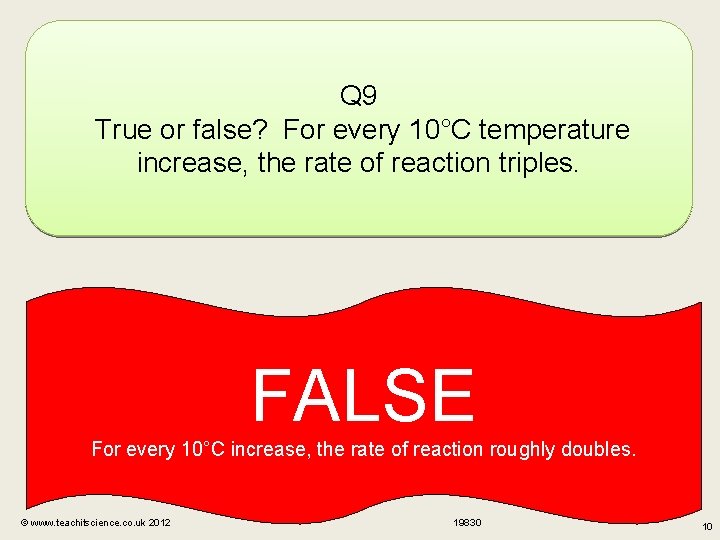 Q9
True or false? For every 10°C temperature increase, the rate of reaction triples.

FALSE

For every 10°C increase, the rate of reaction roughly doubles.

© www.teachitscience.co.uk 2012

19830

10